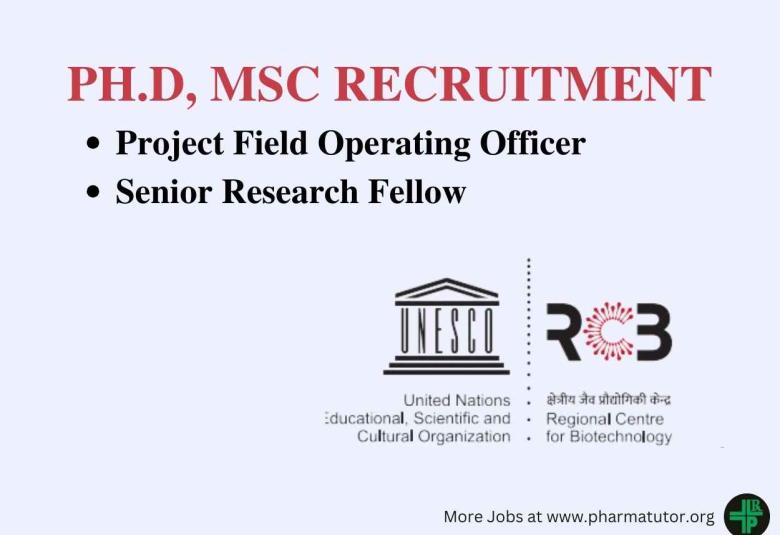 PH.D, MSC RECRUITMENT

• Project Field Operating Officer
• Senior Research Fellow

UNESCO

United Nations
Educational, Scientific and
Cultural Organization

RCB

क्षेत्रीय जैव प्रौद्योगिकी केन्द्र
Regional Centre
for Biotechnology

More Jobs at www.pharmatutor.org